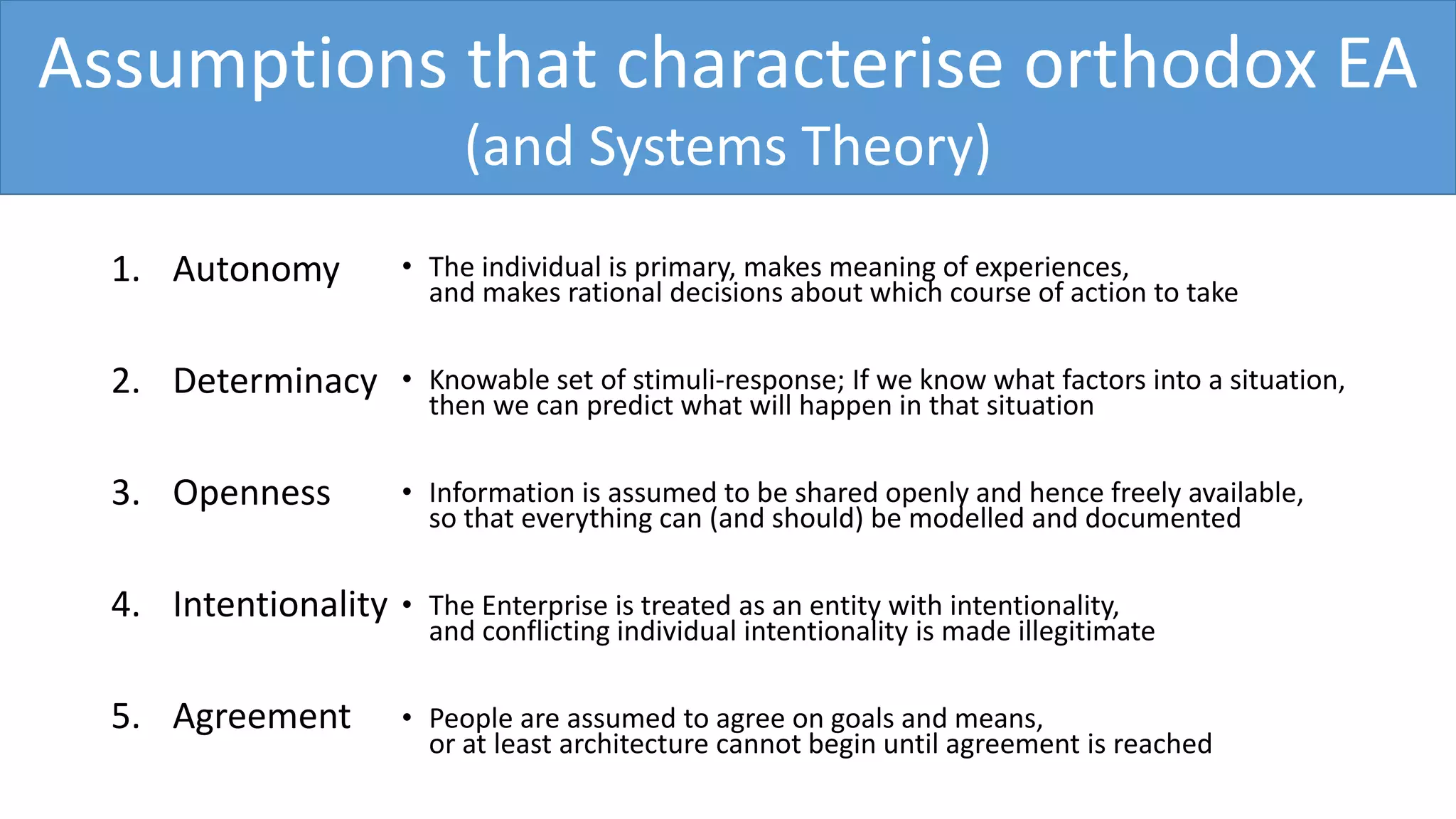 Assumptions that characterise orthodox EA
(and Systems Theory)

1. Autonomy
• The individual is primary, makes meaning of experiences, and makes rational decisions about which course of action to take

2. Determinacy
• Knowable set of stimuli-response; If we know what factors into a situation, then we can predict what will happen in that situation

3. Openness
• Information is assumed to be shared openly and hence freely available, so that everything can (and should) be modelled and documented

4. Intentionality
• The Enterprise is treated as an entity with intentionality, and conflicting individual intentionality is made illegitimate

5. Agreement
• People are assumed to agree on goals and means, or at least architecture cannot begin until agreement is reached